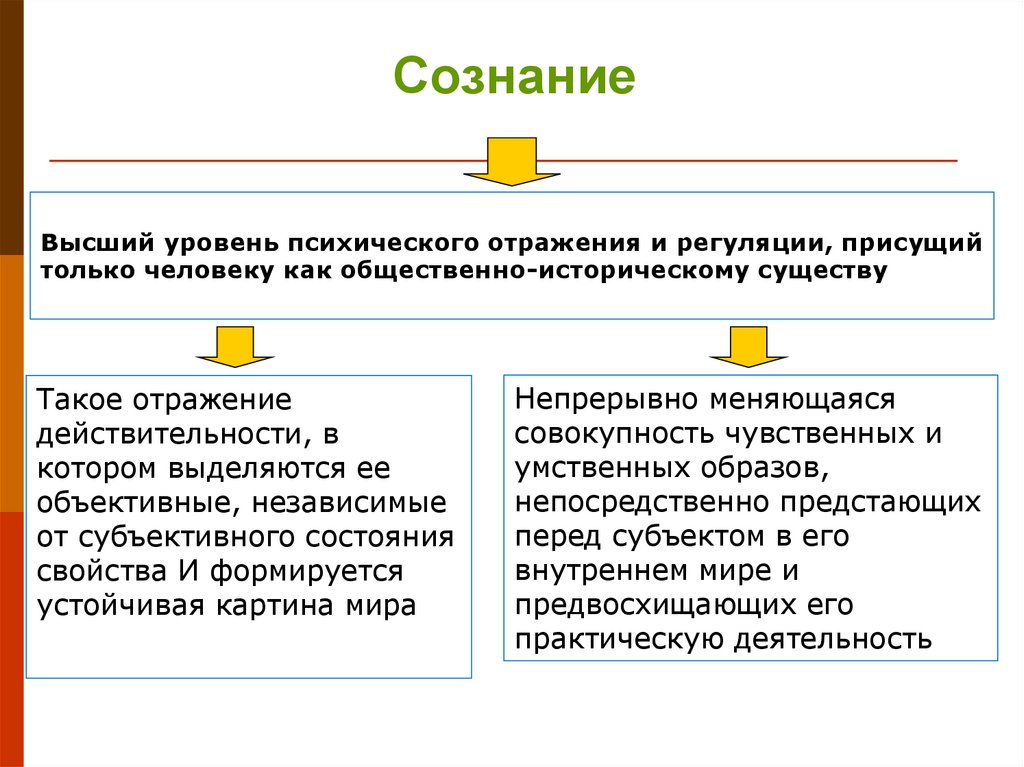 Сознание

Высший уровень психического отражения и регуляции, присущий только человеку как общественно-историческому существу

Такое отражение действительности, в котором выделяются ее объективные, независимые от субъективного состояния свойства И формируется устойчивая картина мира

Непрерывно меняющаяся совокупность чувственных и умственных образов, непосредственно предстающих перед субъектом в его внутреннем мире и предвосхищающих его практическую деятельность